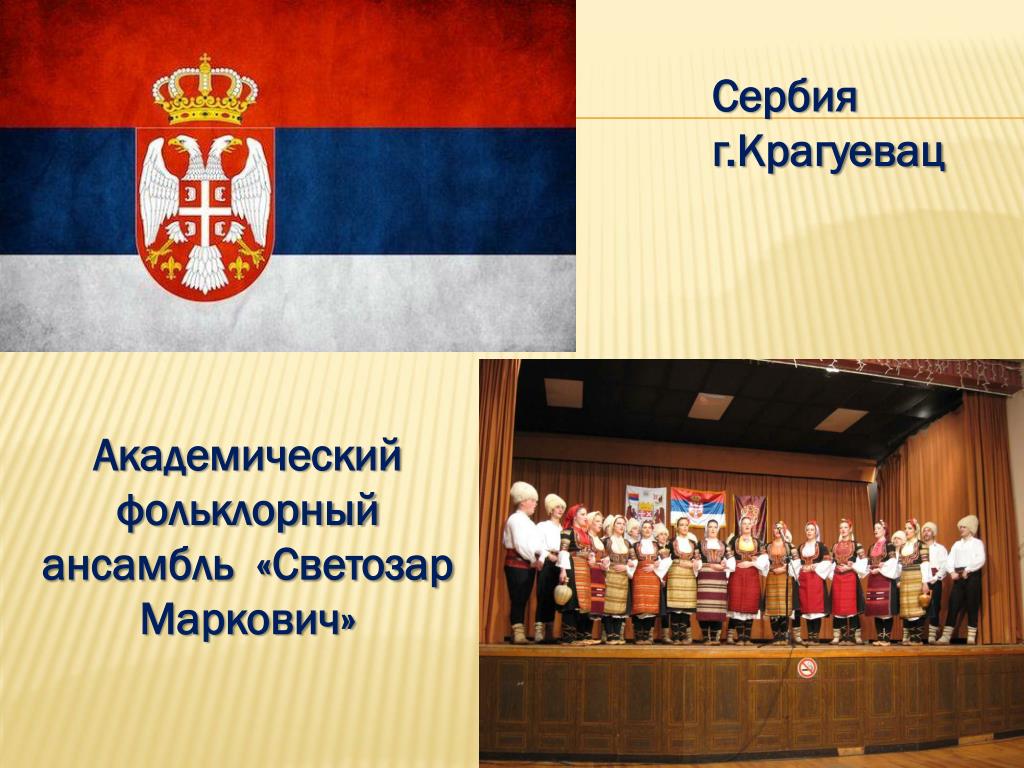 Сербия
г.Крагуевац

Академический фольклорный ансамбль «Светозар Маркович»